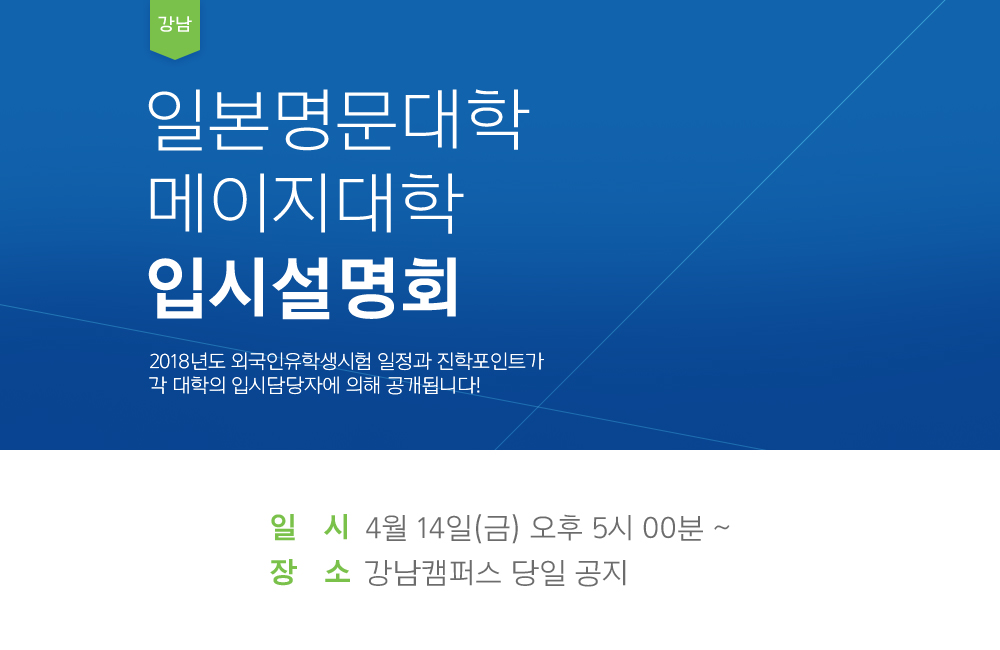 강남

일본명문대학
메이지대학
입시설명회

2018년도 외국인유학생시험 일정과 진학포인트가 각 대학의 입시담당자에 의해 공개됩니다!

일 시 4월 14일(금) 오후 5시 00분 ~
장 소 강남캠퍼스 당일 공지